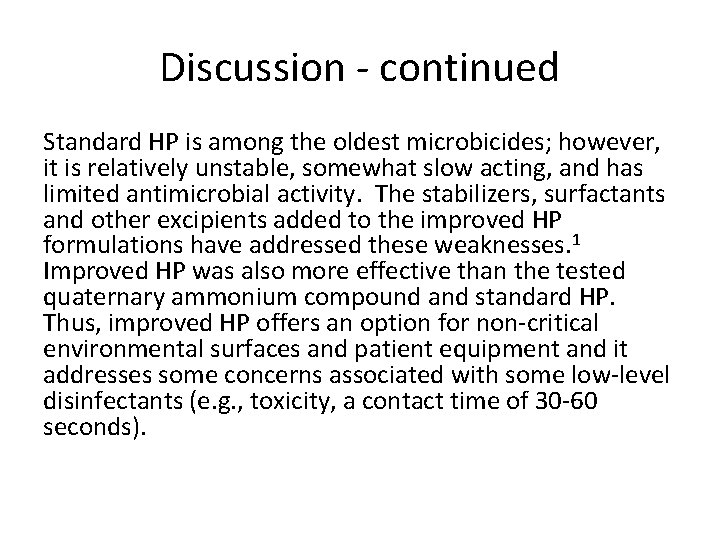 Discussion - continued

Standard HP is among the oldest microbicides; however, it is relatively unstable, somewhat slow acting, and has limited antimicrobial activity. The stabilizers, surfactants and other excipients added to the improved HP formulations have addressed these weaknesses.$^1$ Improved HP was also more effective than the tested quaternary ammonium compound and standard HP. Thus, improved HP offers an option for non-critical environmental surfaces and patient equipment and it addresses some concerns associated with some low-level disinfectants (e.g., toxicity, a contact time of 30-60 seconds).